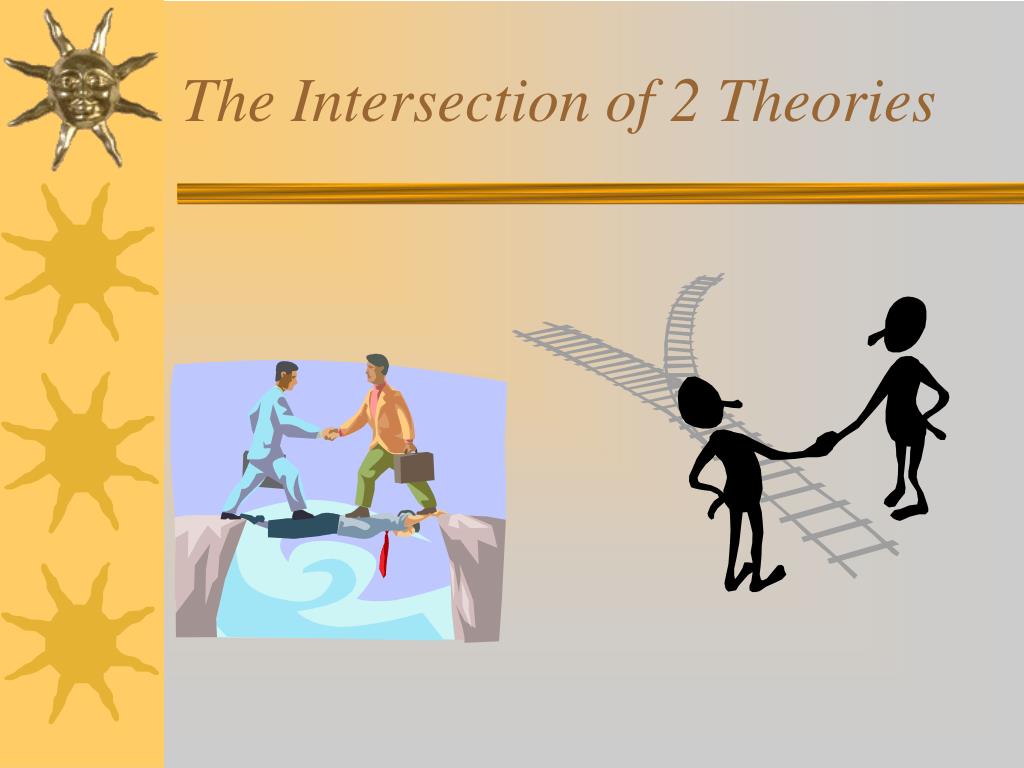 The Intersection of 2 Theories